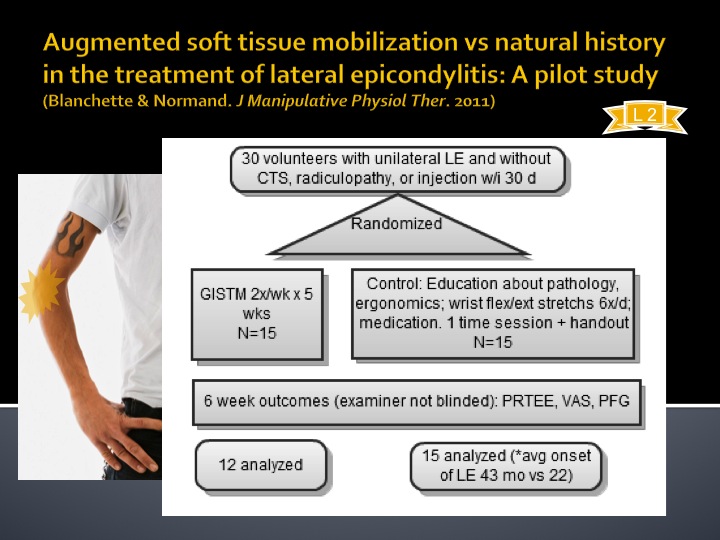 Augmented soft tissue mobilization vs natural history in the treatment of lateral epicondylitis: A pilot study
(Blanchette & Normand. J Manipulative Physiol Ther. 2011)

L 2

30 volunteers with unilateral LE and without CTS, radiculopathy, or injection w/i 30 d

Randomized

GISTM 2x/wk x 5 wks
N=15

Control: Education about pathology, ergonomics; wrist flex/ext stretchs 6x/d; medication. 1 time session + handout
N=15

6 week outcomes (examiner not blinded): PRTEE, VAS, PFG

12 analyzed

15 analyzed (*avg onset of LE 43 mo vs 22)